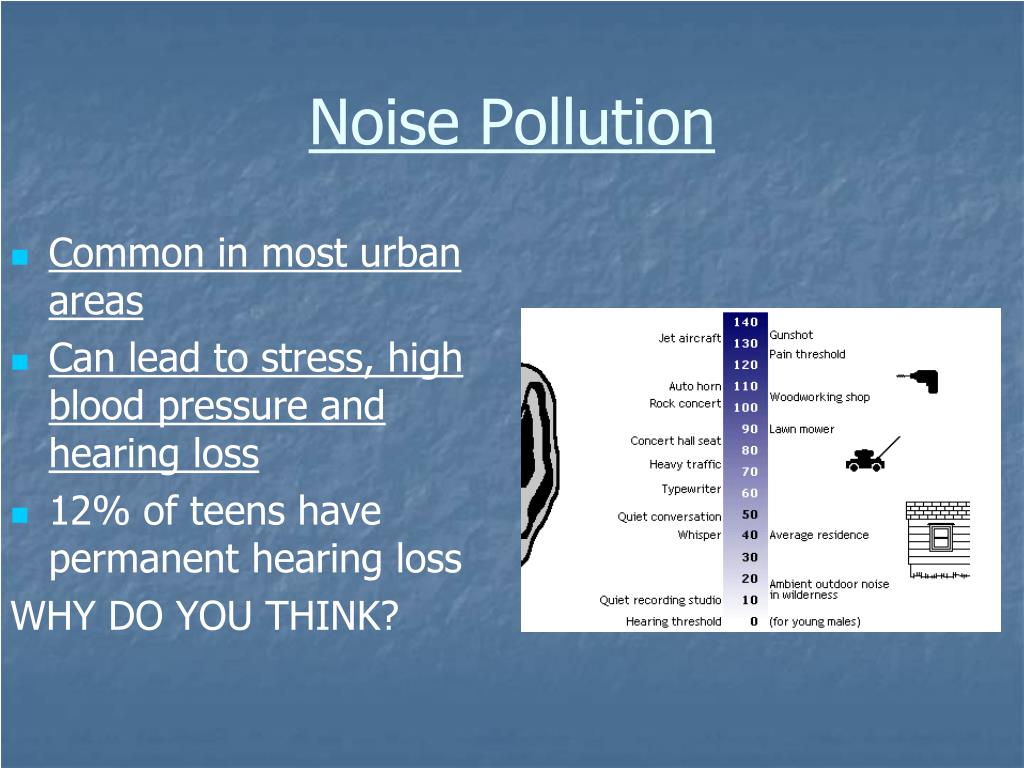 Noise Pollution

Common in most urban areas

Can lead to stress, high blood pressure and hearing loss

12% of teens have permanent hearing loss

WHY DO YOU THINK?

Jet aircraft
Auto horn
Rock concert
Concert hall seat
Heavy traffic
Typewriter
Quiet conversation
Whisper
Quiet recording studio
Hearing threshold

140
130
120
110
100
90
80
70
60
50
40
30
20
10
0

Gunshot
Pain threshold
Woodworking shop
Lawn mower
Average residence
Ambient outdoor noise in wilderness
(for young males)